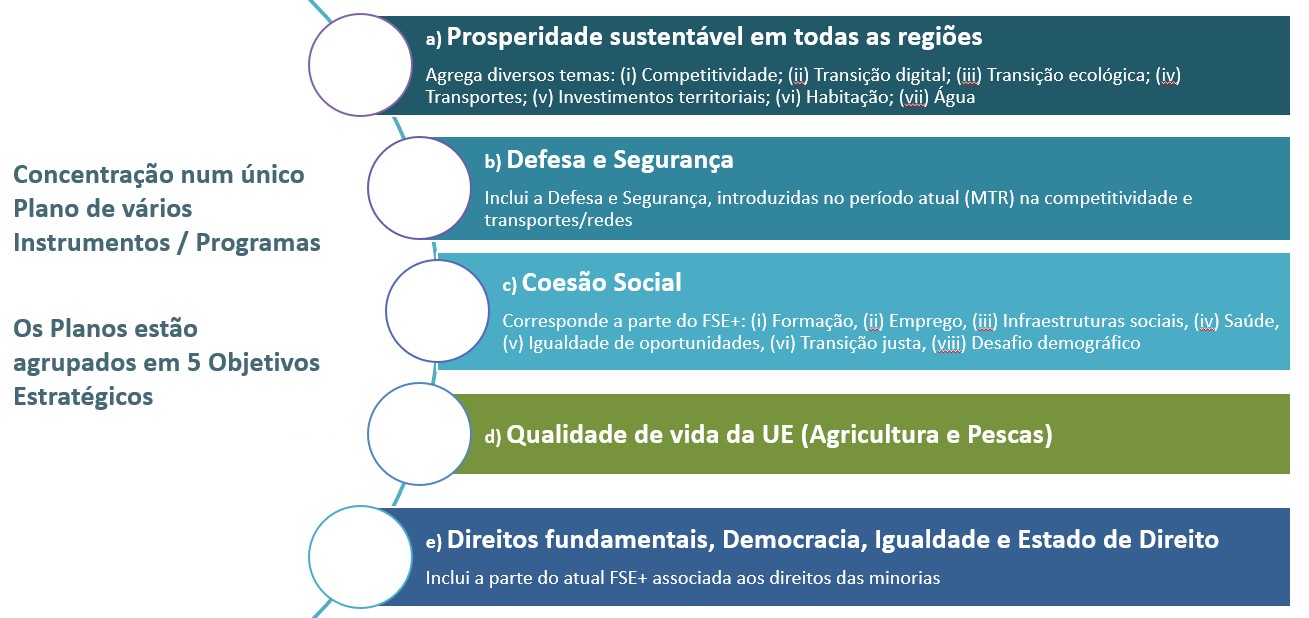 Concentração num único Plano de vários Instrumentos / Programas

Os Planos estão agrupados em 5 Objetivos Estratégicos

a) Prosperidade sustentável em todas as regiões

Agrega diversos temas: (i) Competitividade; (ii) Transição digital; (iii) Transição ecológica; (iv) Transportes; (v) Investimentos territoriais; (vi) Habitação; (vii) Água

b) Defesa e Segurança

Inclui a Defesa e Segurança, introduzidas no período atual (MTR) na competitividade e transportes/redes

c) Coesão Social

Corresponde a parte do FSE+: (i) Formação, (ii) Emprego, (iii) Infraestruturas sociais, (iv) Saúde, (v) Igualdade de oportunidades, (vi) Transição justa, (viii) Desafio demográfico

d) Qualidade de vida da UE (Agricultura e Pescas)

e) Direitos fundamentais, Democracia, Igualdade e Estado de Direito

Inclui a parte do atual FSE+ associada aos direitos das minorias